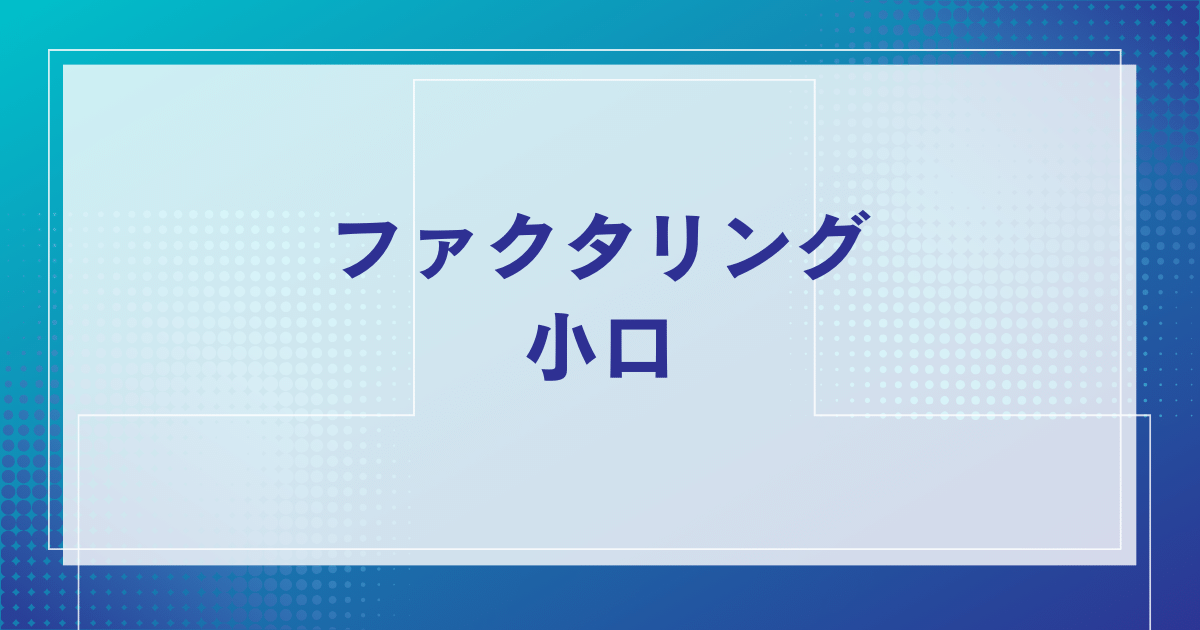 ファクタリング
小口